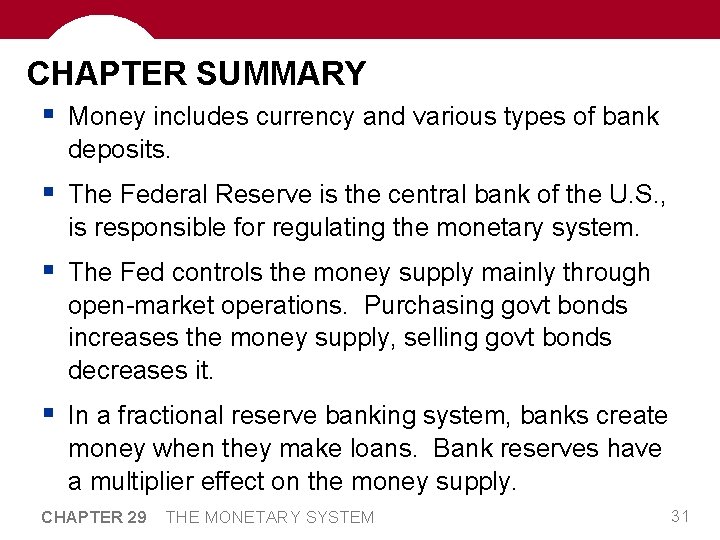 CHAPTER SUMMARY

• Money includes currency and various types of bank deposits.

• The Federal Reserve is the central bank of the U.S., is responsible for regulating the monetary system.

• The Fed controls the money supply mainly through open-market operations.  Purchasing govt bonds increases the money supply, selling govt bonds decreases it.

• In a fractional reserve banking system, banks create money when they make loans.  Bank reserves have a multiplier effect on the money supply.

CHAPTER 29 THE MONETARY SYSTEM

31